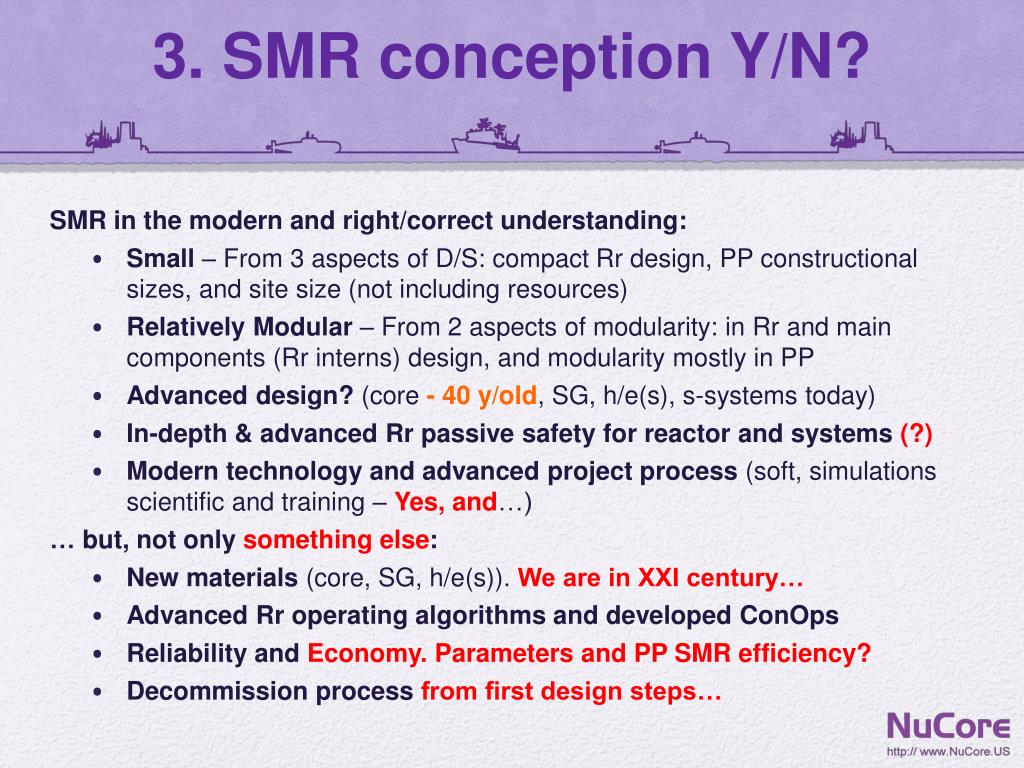 3. SMR conception Y/N?

SMR in the modern and right/correct understanding:

• Small – From 3 aspects of D/S: compact Rr design, PP constructional sizes, and site size (not including resources)
• Relatively Modular – From 2 aspects of modularity: in Rr and main components (Rr interns) design, and modularity mostly in PP
• Advanced design? (core - 40 y/old, SG, h/e(s), s-systems today)
• In-depth & advanced Rr passive safety for reactor and systems (?)
• Modern technology and advanced project process (soft, simulations scientific and training – Yes, and…)

… but, not only something else:

• New materials (core, SG, h/e(s)). We are in XXI century…
• Advanced Rr operating algorithms and developed ConOps
• Reliability and Economy. Parameters and PP SMR efficiency?
• Decommission process from first design steps…

NuCore
http:// www.NuCore.US